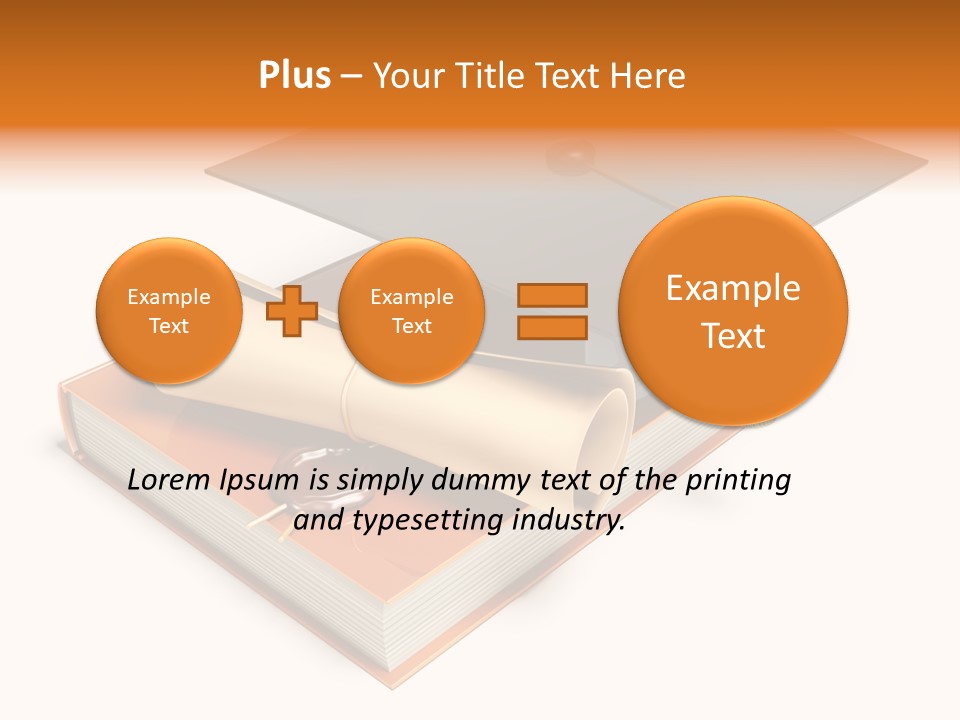 Plus – Your Title Text Here

Example Text

Example Text

Example Text

Lorem Ipsum is simply dummy text of the printing and typesetting industry.